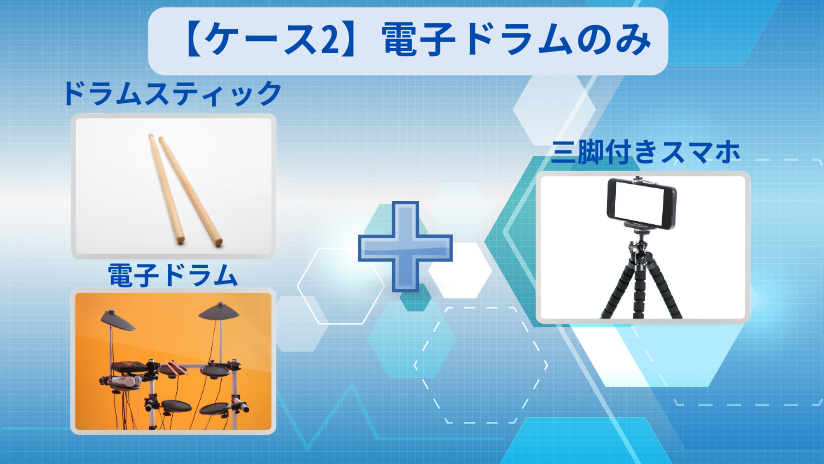 【ケース2】電子ドラムのみ

ドラムスティック

電子ドラム

三脚付きスマホ